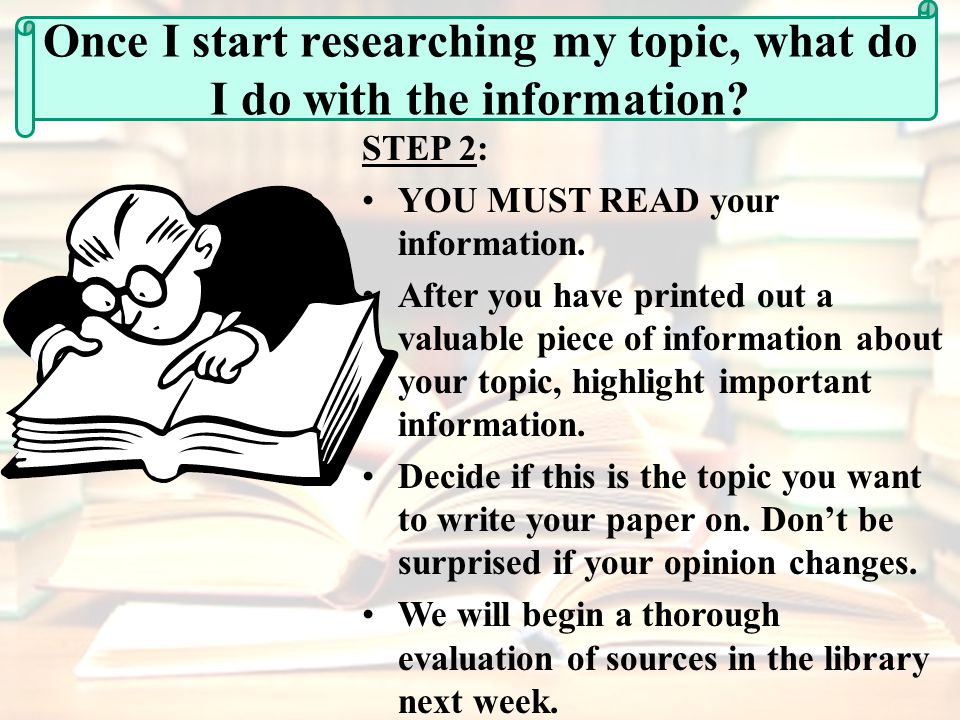 Once I start researching my topic, what do I do with the information?

STEP 2:

• YOU MUST READ your information.

• After you have printed out a valuable piece of information about your topic, highlight important information.

• Decide if this is the topic you want to write your paper on. Don't be surprised if your opinion changes.

• We will begin a thorough evaluation of sources in the library next week.